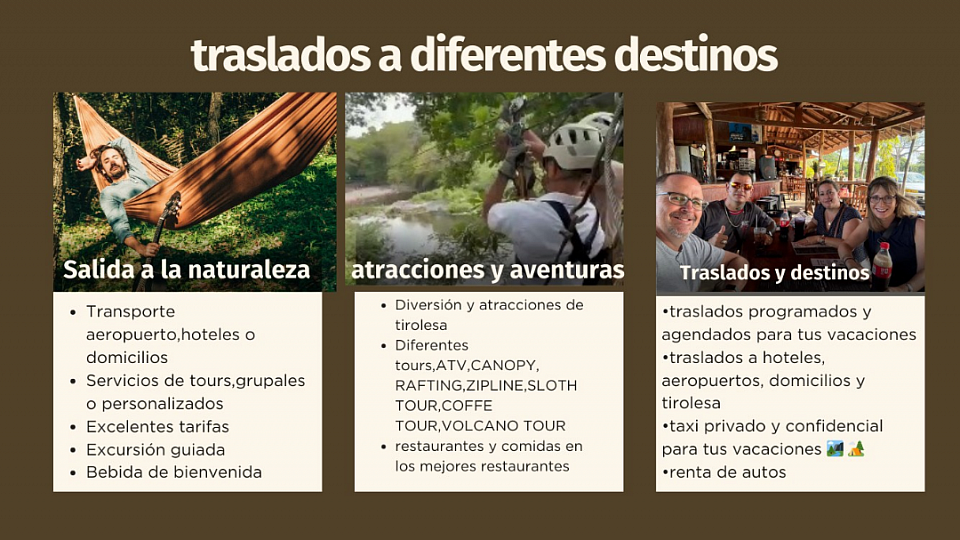 traslados a diferentes destinos

Salida a la naturaleza

- Transporte aeropuerto,hoteles o domicilios
- Servicios de tours,grupales o personalizados
- Excelentes tarifas
- Excursión guiada
- Bebida de bienvenida

atracciones y aventuras

- Diversión y atracciones de tirolesa
- Diferentes tours,ATV,CANOPY, RAFTING,ZIPLINE,SLOTH TOUR,COFFE TOUR,VOLCANO TOUR
- restaurantes y comidas en los mejores restaurantes

Traslados y destinos

•traslados programados y agendados para tus vacaciones
•traslados a hoteles, aeropuertos, domicilios y tirolesa
•taxi privado y confidencial para tus vacaciones 🏞️ 🏕️
•renta de autos